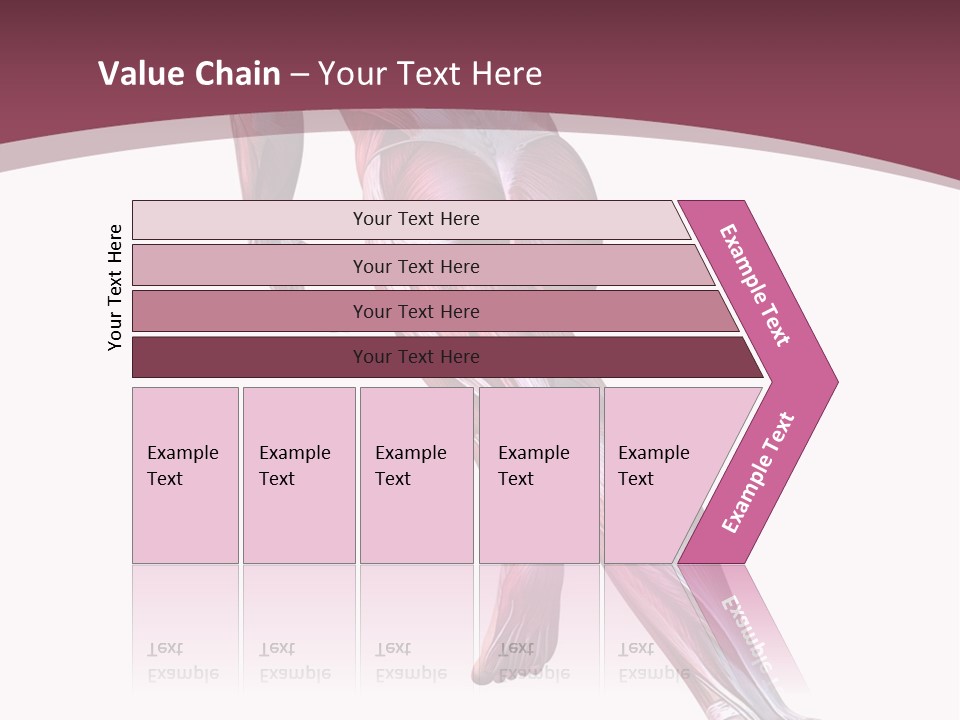 Value Chain – Your Text Here

Your Text Here

Your Text Here

Your Text Here

Your Text Here

Your Text Here

Example Text

Example Text

Example Text

Example Text

Example Text

Example Text

Example Text